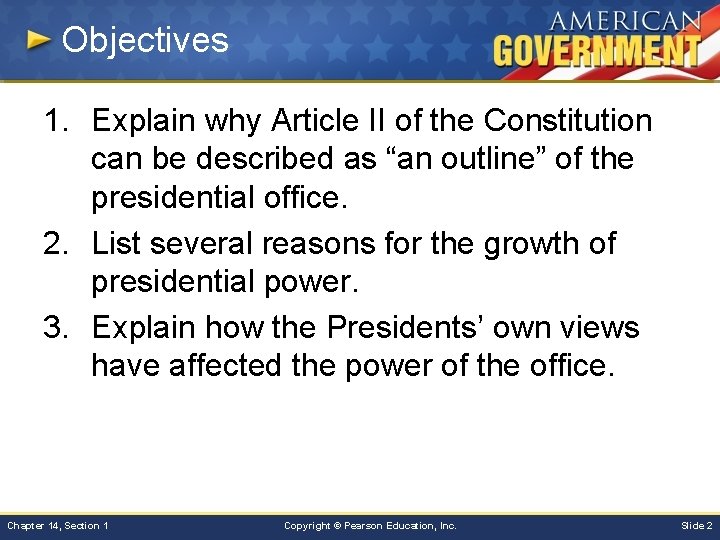 Objectives

AMERICAN GOVERNMENT

1. Explain why Article II of the Constitution can be described as “an outline” of the presidential office.
2. List several reasons for the growth of presidential power.
3. Explain how the Presidents’ own views have affected the power of the office.

Chapter 14, Section 1

Copyright © Pearson Education, Inc.

Slide 2